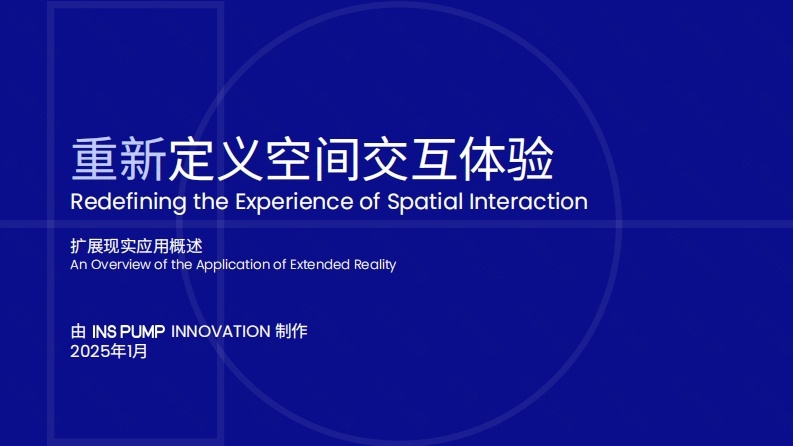 重新定义空间交互体验
Redefining the Experience of Spatial Interaction

扩展现实应用概述
An Overview of the Application of Extended Reality

由 INS PUMP INNOVATION 制作
2025年1月